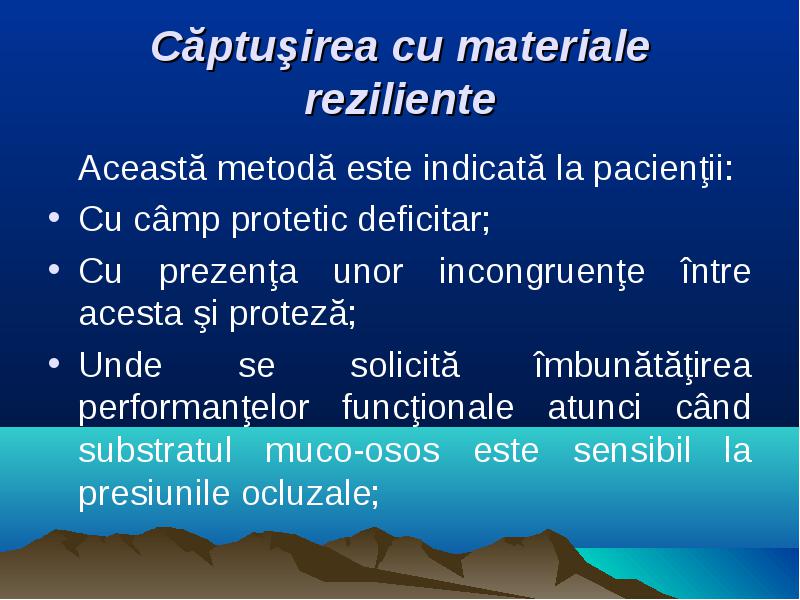 Căptuşirea cu materiale reziliente

Această metodă este indicată la pacienţii:

• Cu câmp protetic deficitar;
• Cu prezenţa unor incongruenţe între acesta şi proteză;
• Unde se solicită îmbunătăţirea performanţelor funcţionale atunci când substratul muco-osos este sensibil la presiunile ocluzale;